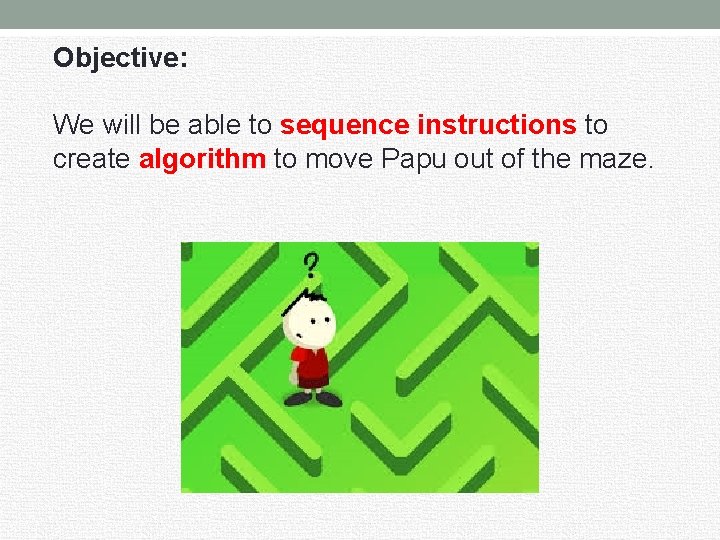 Objective:

We will be able to sequence instructions to create algorithm to move Papu out of the maze.

?